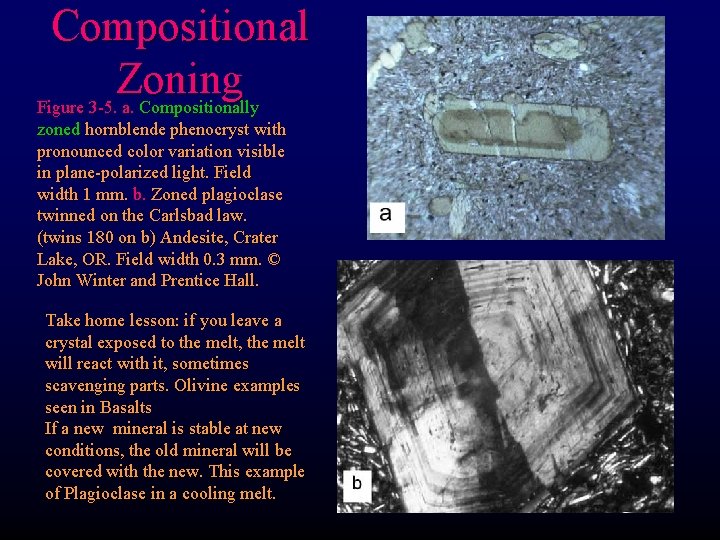 Compositional Zoning

Figure 3-5. a. Compositionally zoned hornblende phenocryst with pronounced color variation visible in plane-polarized light. Field width 1 mm. b. Zoned plagioclase twinned on the Carlsbad law. (twins 180 on b) Andesite, Crater Lake, OR. Field width 0.3 mm. © John Winter and Prentice Hall.

Take home lesson: if you leave a crystal exposed to the melt, the melt will react with it, sometimes scavenging parts. Olivine examples seen in Basalts
If a new mineral is stable at new conditions, the old mineral will be covered with the new. This example of Plagioclase in a cooling melt.

a

b